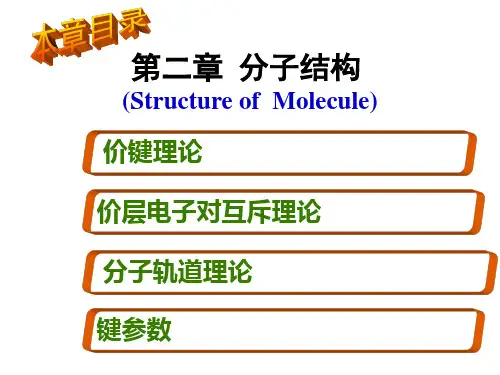 本章目录

第二章 分子结构
(Structure of Molecule)

价键理论

价层电子对互斥理论

分子轨道理论

键参数